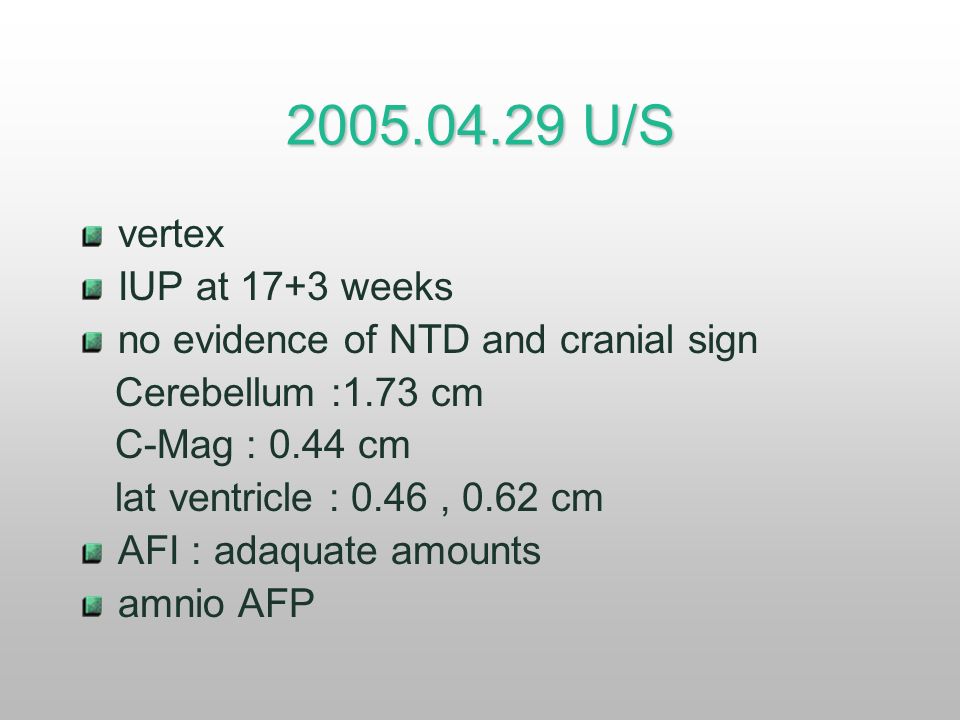 2005.04.29 U/S

vertex
IUP at 17+3 weeks
no evidence of NTD and cranial sign
Cerebellum :1.73 cm
C-Mag : 0.44 cm
lat ventricle : 0.46 , 0.62 cm
AFI : adaquate amounts
amnio AFP